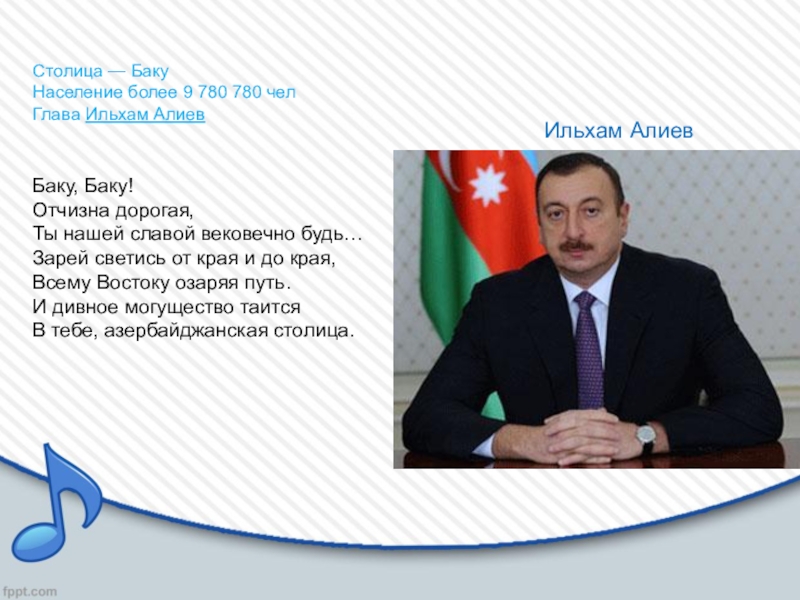 Столица — Баку
Население более 9 780 780 чел
Глава Ильхам Алиев

Ильхам Алиев

Баку, Баку!
Отчизна дорогая,
Ты нашей славой вековечно будь…
Зарей светись от края и до края,
Всему Востоку озаряя путь.
И дивное могущество таится
В тебе, азербайджанская столица.

fppt.com